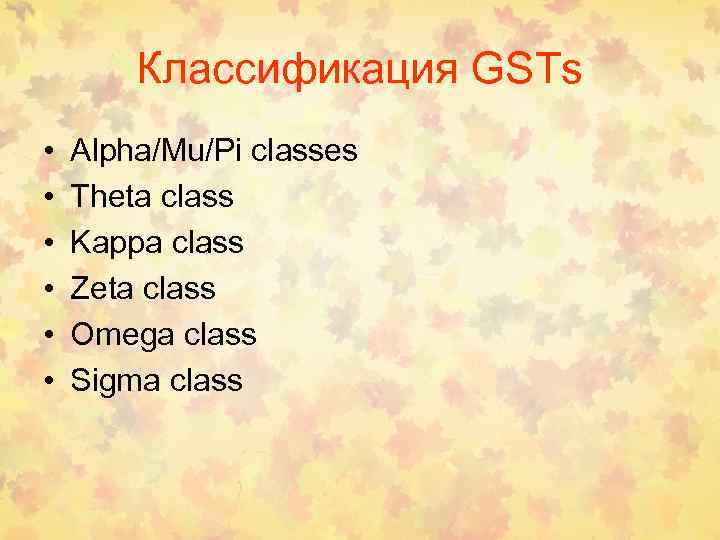 Классификация GSTs

• Alpha/Mu/Pi classes
• Theta class
• Kappa class
• Zeta class
• Omega class
• Sigma class